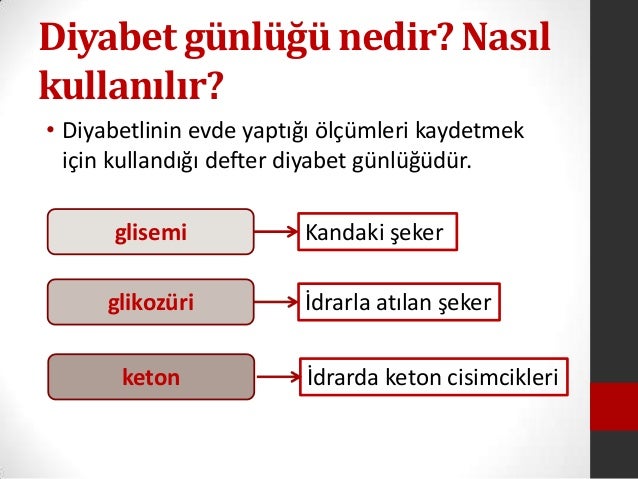 Diyabet günlüğü nedir? Nasıl kullanılır?

• Diyabetlinin evde yaptığı ölçümleri kaydetmek için kullandığı defter diyabet günlüğüdür.

glisemi

Kandaki şeker

glikozüri

İdrarla atılan şeker

keton

İdrarda keton cisimcikleri